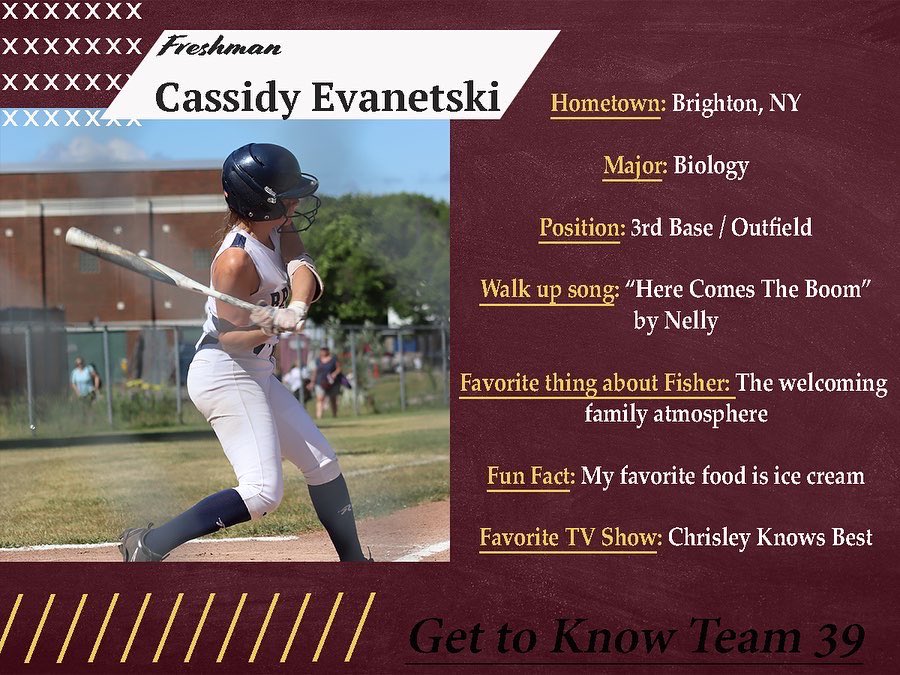 Freshman
Cassidy Evanetski

Hometown: Brighton, NY

Major: Biology

Position: 3rd Base / Outfield

Walk up song: "Here Comes The Boom" by Nelly

Favorite thing about Fisher: The welcoming family atmosphere

Fun Fact: My favorite food is ice cream

Favorite TV Show: Chrisley Knows Best

Get to Know Team 39